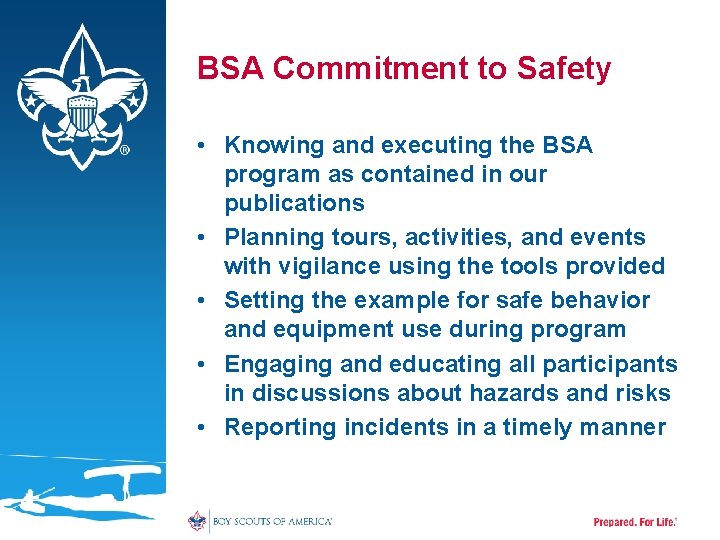 ®

BSA Commitment to Safety

• Knowing and executing the BSA program as contained in our publications
• Planning tours, activities, and events with vigilance using the tools provided
• Setting the example for safe behavior and equipment use during program
• Engaging and educating all participants in discussions about hazards and risks
• Reporting incidents in a timely manner

BOY SCOUTS OF AMERICA®

Prepared. For Life.®